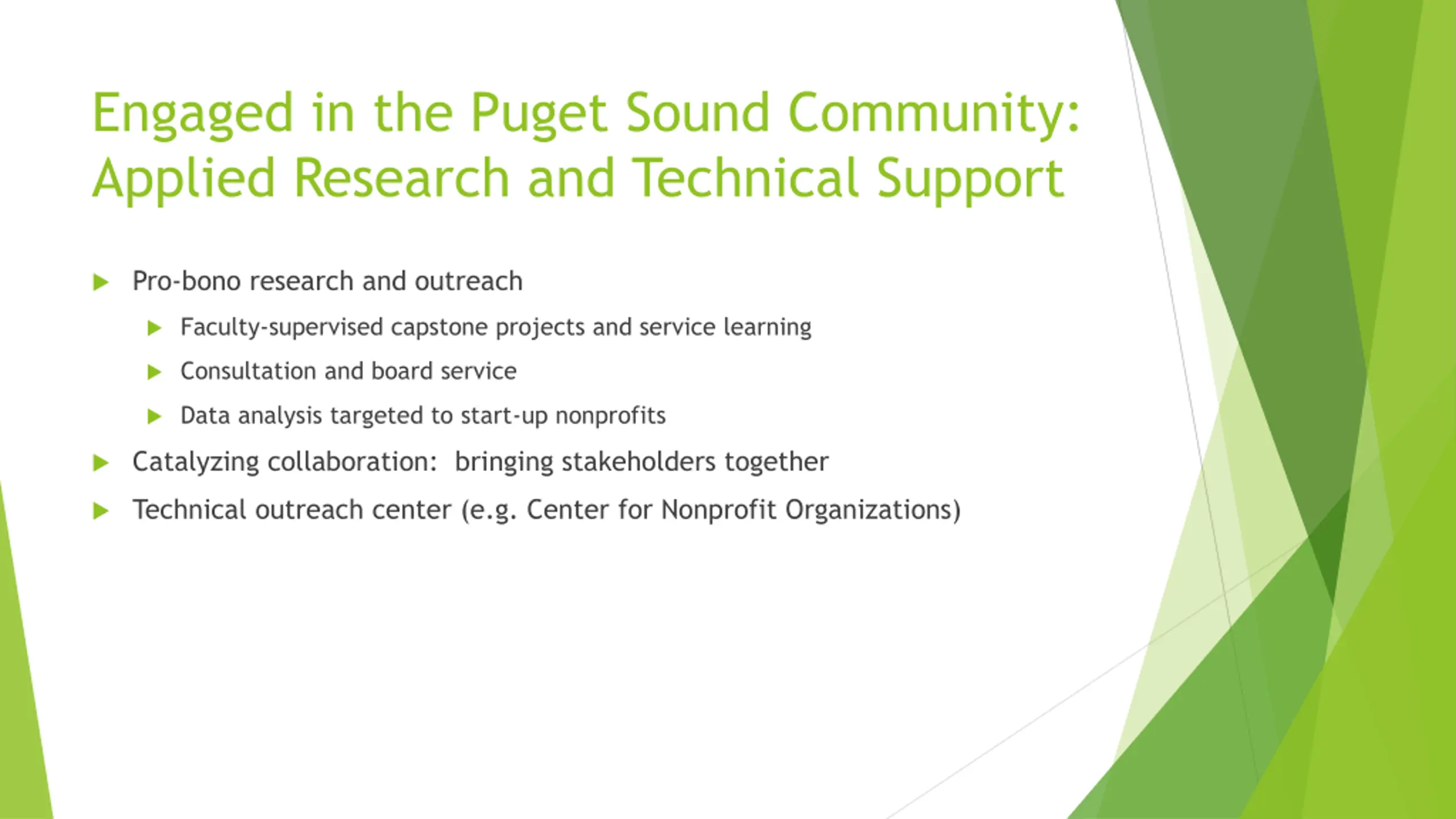 Engaged in the Puget Sound Community: Applied Research and Technical Support

Pro-bono research and outreach

Faculty-supervised capstone projects and service learning

Consultation and board service

Data analysis targeted to start-up nonprofits

Catalyzing collaboration:  bringing stakeholders together

Technical outreach center (e.g. Center for Nonprofit Organizations)